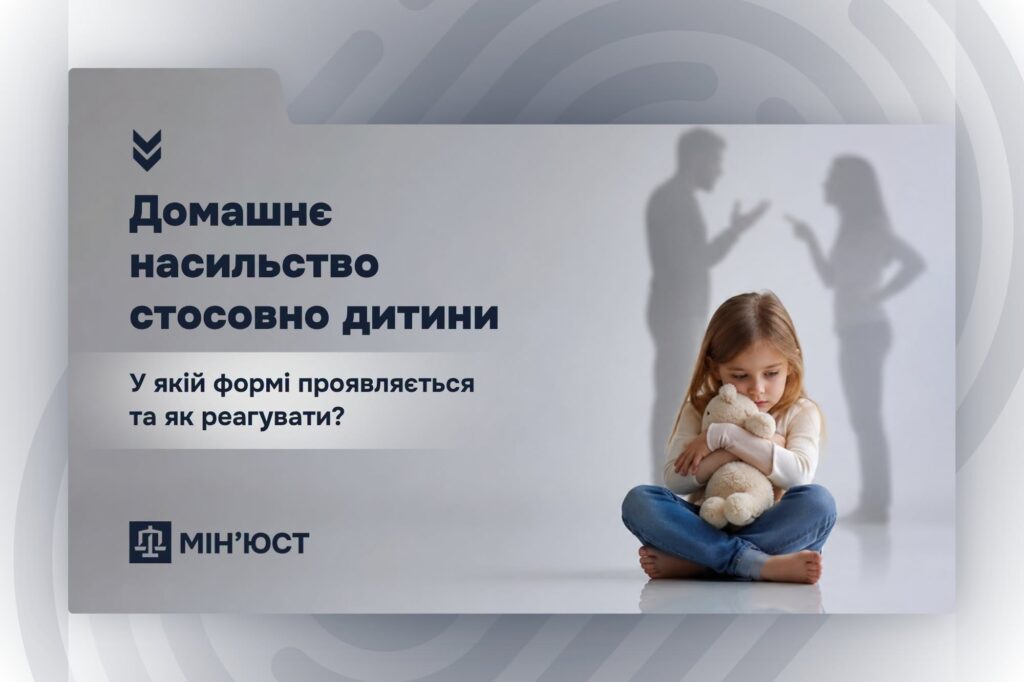 Домашнє насильство стосовно дитини

У якій формі проявляється та як реагувати?

МІН'ЮСТ